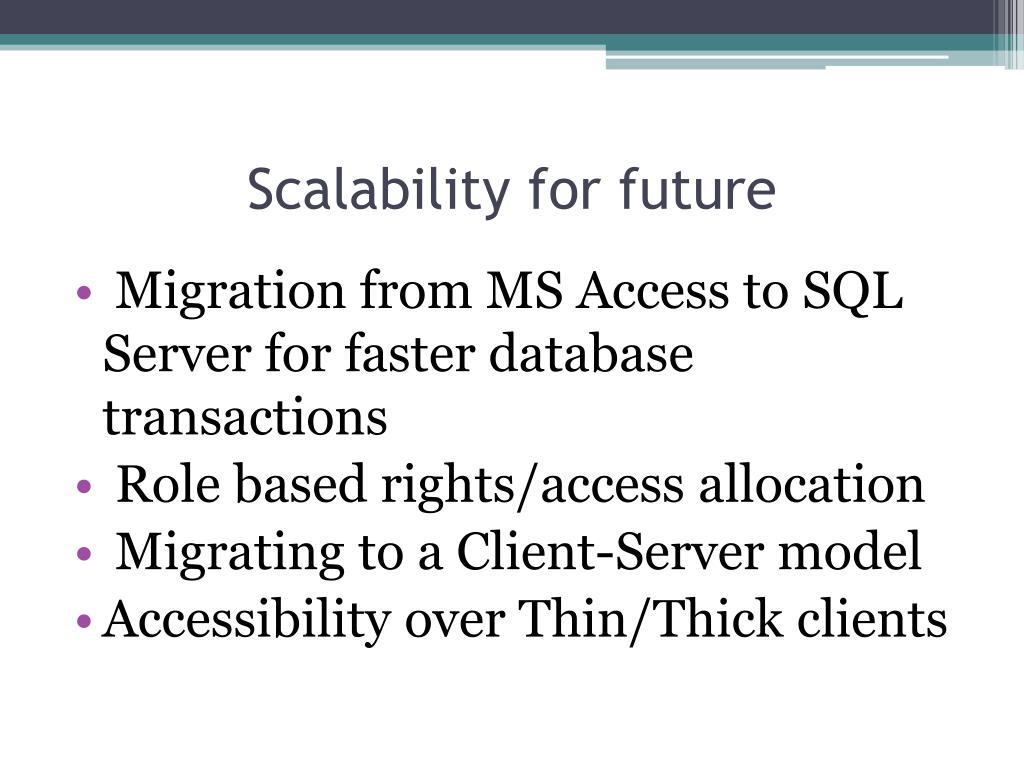 Scalability for future

• Migration from MS Access to SQL Server for faster database transactions
• Role based rights/access allocation
• Migrating to a Client-Server model
• Accessibility over Thin/Thick clients